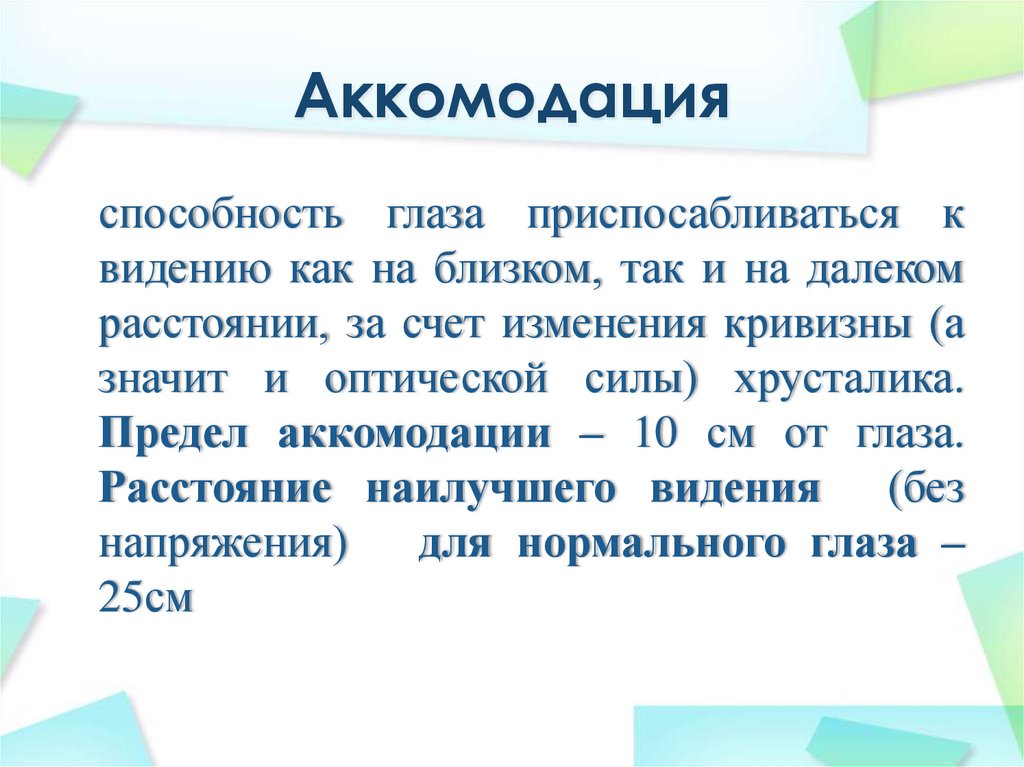 Аккомодация

способность глаза приспосабливаться к видению как на близком, так и на далеком расстоянии, за счет изменения кривизны (а значит и оптической силы) хрусталика. Предел аккомодации – 10 см от глаза. Расстояние наилучшего видения (без напряжения) для нормального глаза – 25см